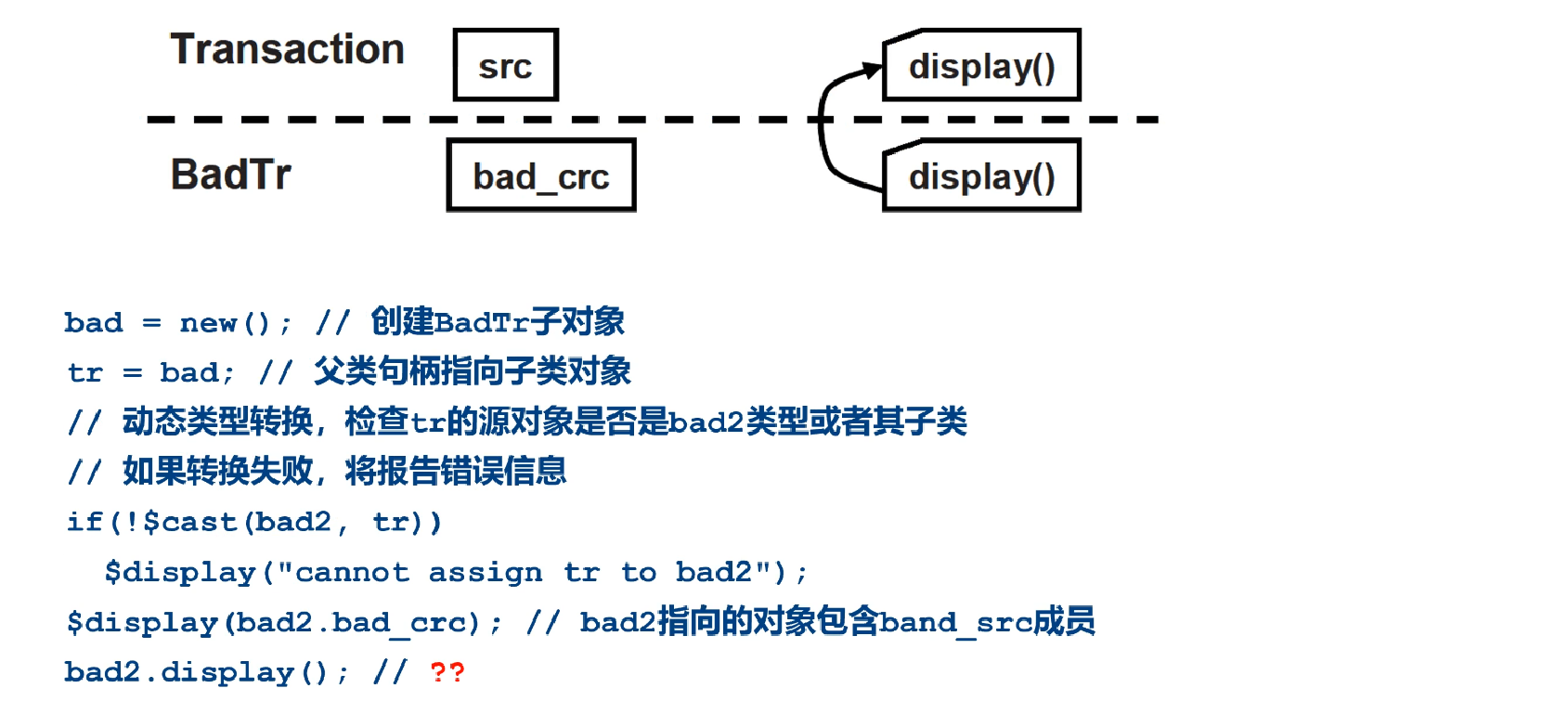 Transaction

src

display()

BadTr

bad_crc

display()

bad = new(); // 创建BadTr子对象
tr = bad; // 父类句柄指向子类对象
// 动态类型转换，检查tr的源对象是否是bad2类型或者其子类
// 如果转换失败，将报告错误信息
if(!$cast(bad2, tr))
  $display("cannot assign tr to bad2");
$display(bad2.bad_crc); // bad2指向的对象包含band_src成员
bad2.display(); // ??